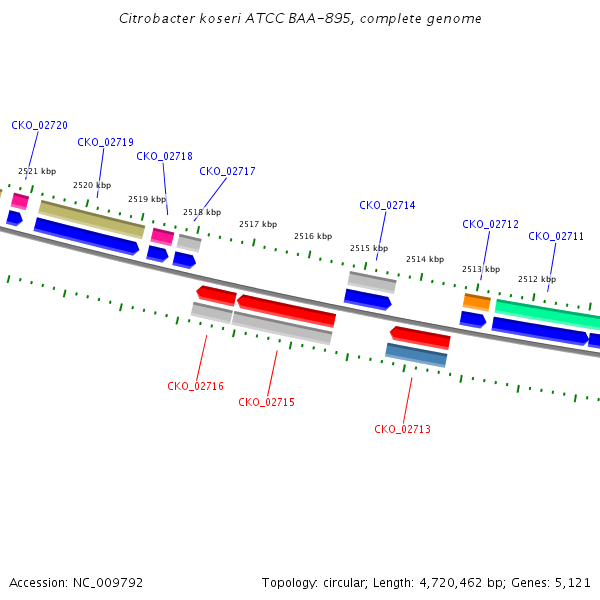 Citrobacter koseri ATCC BAA-895, complete genome

CKO_02720
CKO_02719
CKO_02718
CKO_02717
CKO_02714
CKO_02712
CKO_02711

2521 kbp
2520 kbp
2519 kbp
2518 kbp
2517 kbp
2516 kbp
2515 kbp
2514 kbp
2513 kbp
2512 kbp

CKO_02716
CKO_02715
CKO_02713

Accession: NC_009792

Topology: circular; Length: 4,720,462 bp; Genes: 5,121